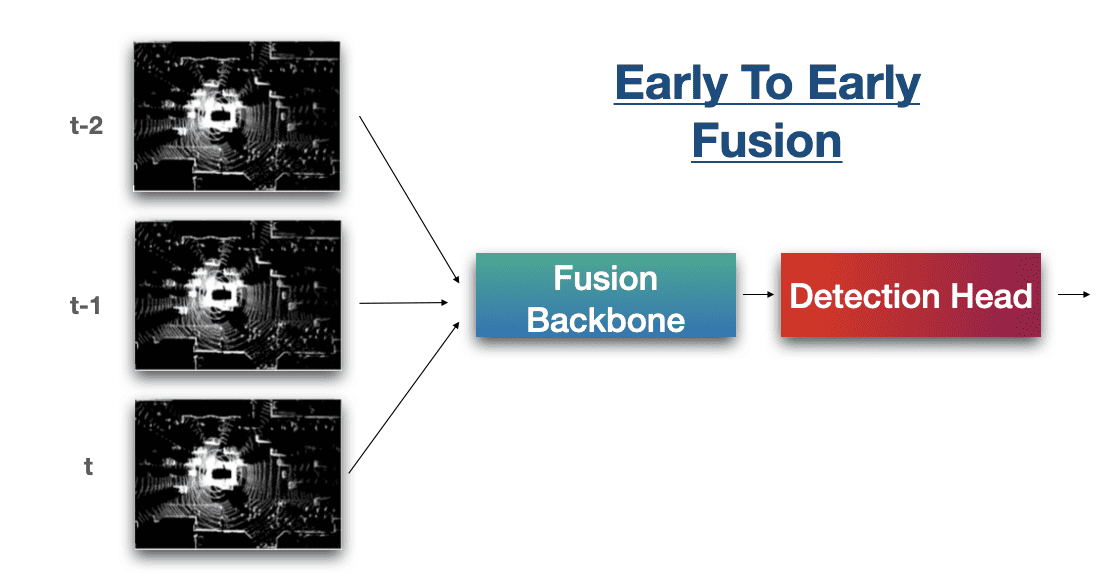 Early To Early Fusion

t-2

t-1

t

Fusion Backbone

Detection Head